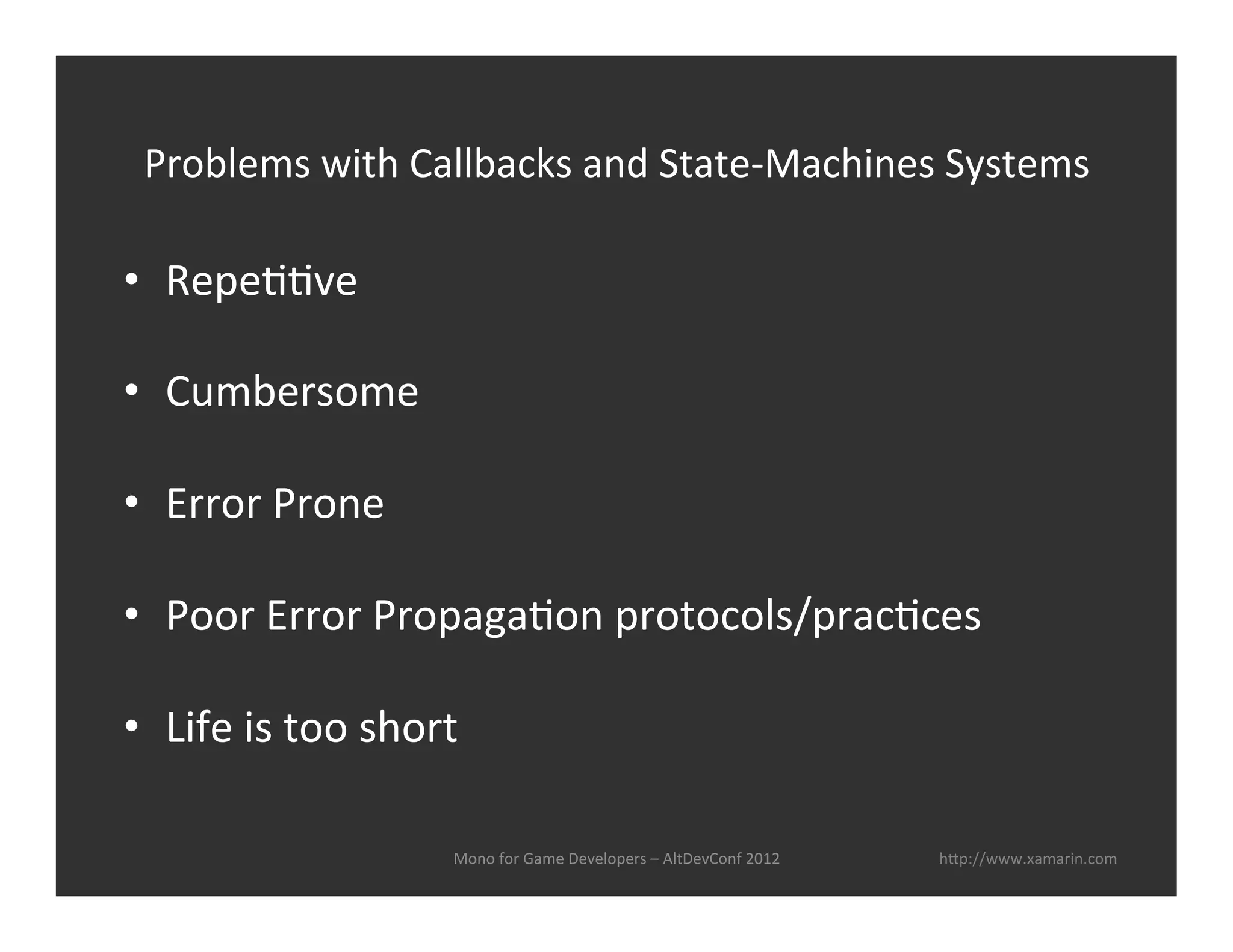 Problems with Callbacks and State-Machines Systems

• Repetitive

• Cumbersome

• Error Prone

• Poor Error Propagation protocols/practices

• Life is too short

Mono for Game Developers – AltDevConf 2012

http://www.xamarin.com